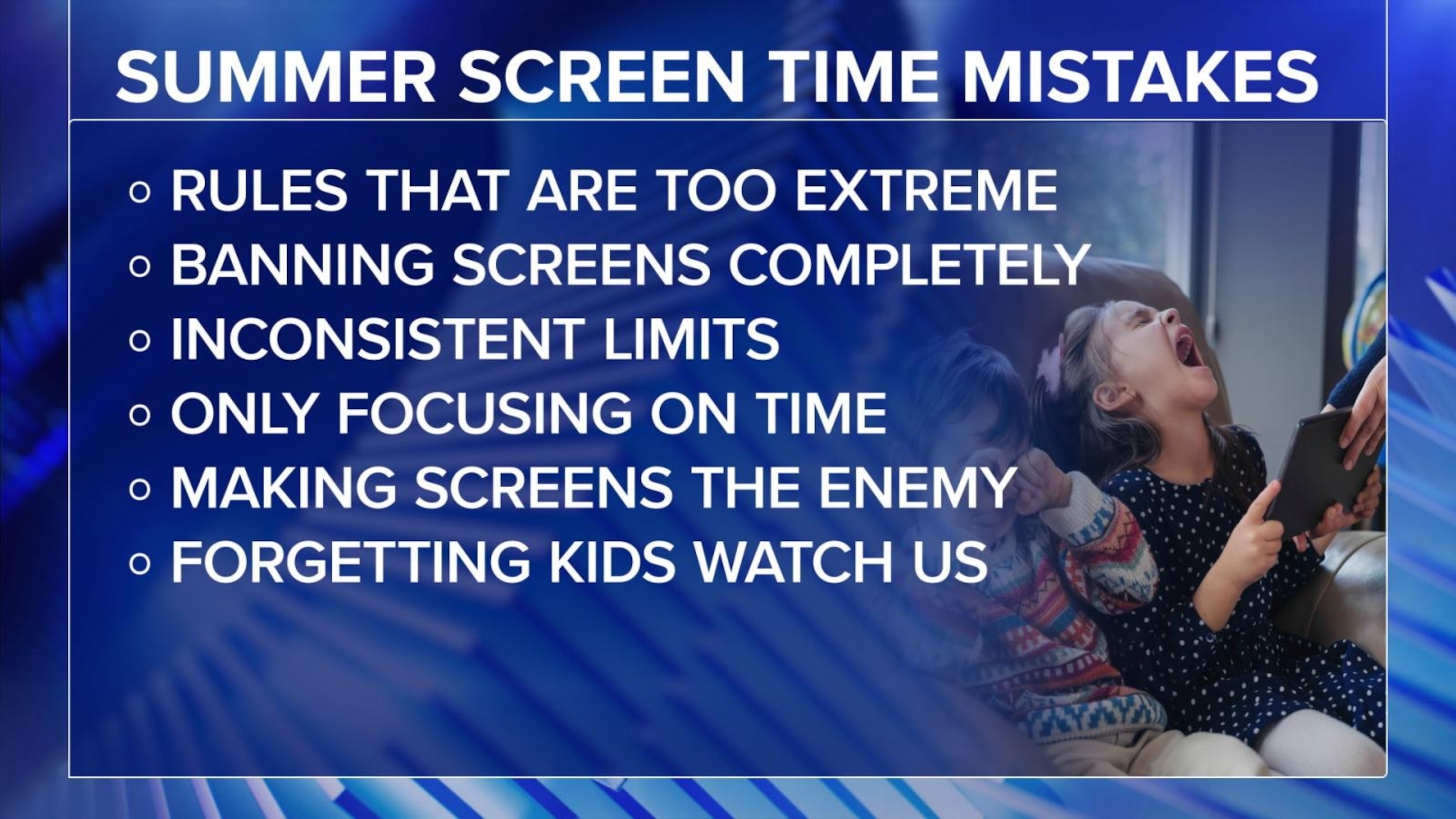 SUMMER SCREEN TIME MISTAKES

○ RULES THAT ARE TOO EXTREME
○ BANNING SCREENS COMPLETELY
○ INCONSISTENT LIMITS
○ ONLY FOCUSING ON TIME
○ MAKING SCREENS THE ENEMY
○ FORGETTING KIDS WATCH US